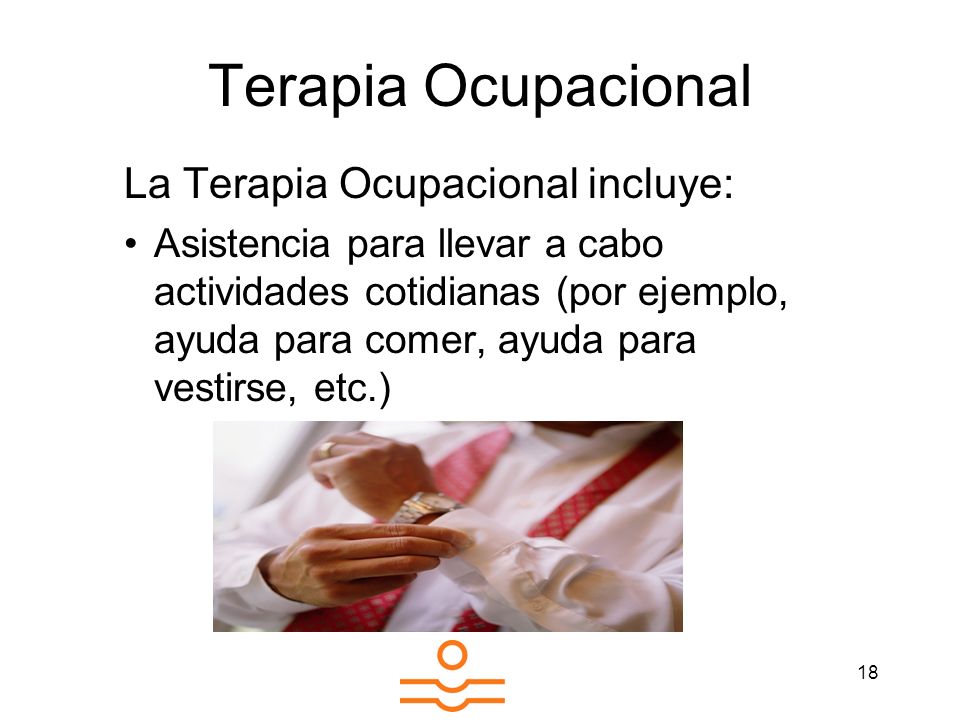 Terapia Ocupacional

La Terapia Ocupacional incluye:

• Asistencia para llevar a cabo actividades cotidianas (por ejemplo, ayuda para comer, ayuda para vestirse, etc.)

18